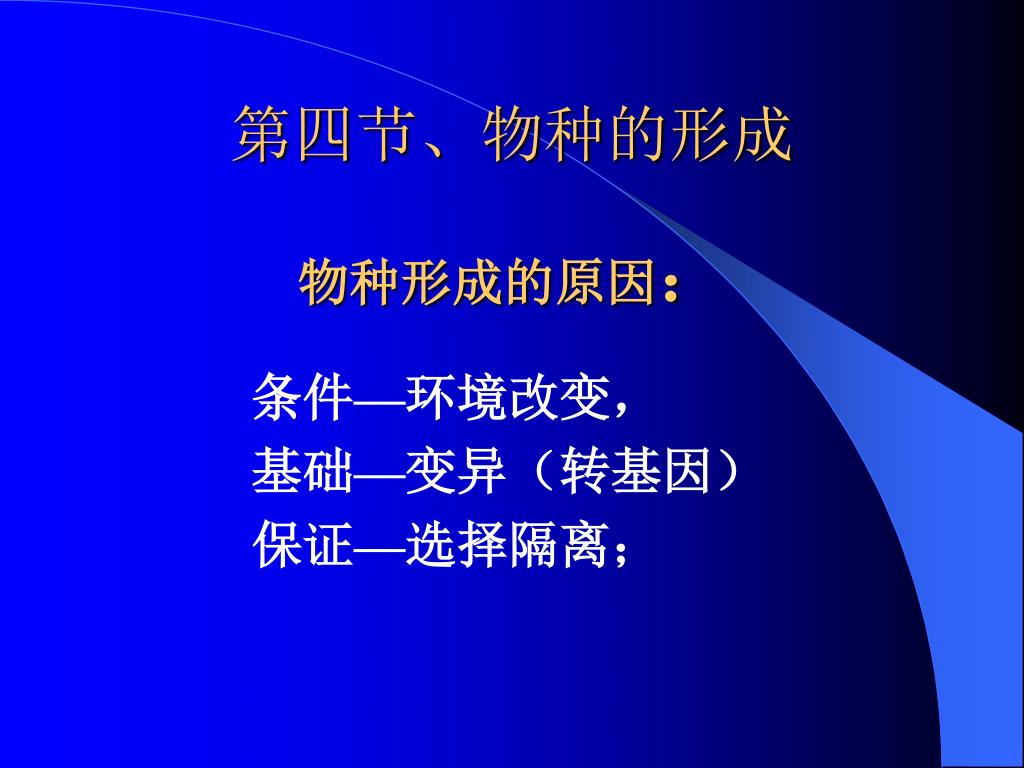 第四节、物种的形成

物种形成的原因：

条件—环境改变，
基础—变异（转基因）
保证—选择隔离；